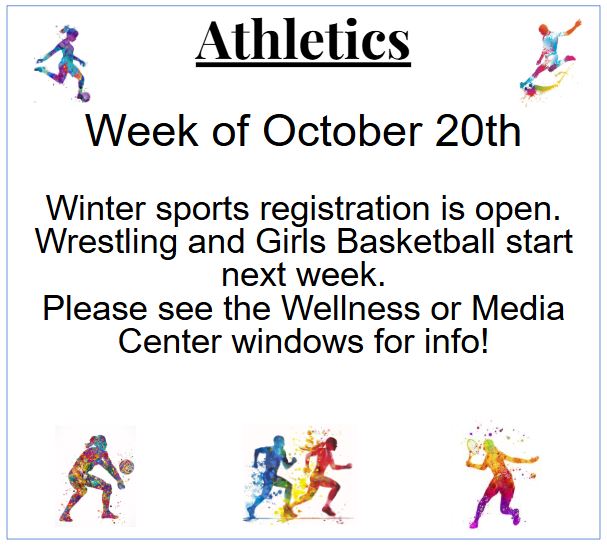 Athletics

Week of October 20th

Winter sports registration is open. Wrestling and Girls Basketball start next week.
Please see the Wellness or Media Center windows for info!